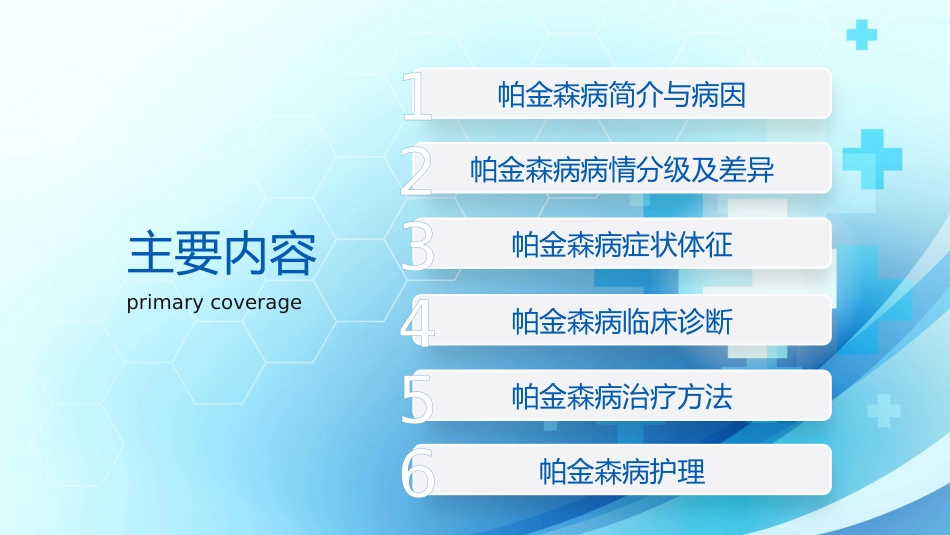 主要内容
primary coverage

1 帕金森病简介与病因

2 帕金森病病情分级及差异

3 帕金森病症状体征

4 帕金森病临床诊断

5 帕金森病治疗方法

6 帕金森病护理